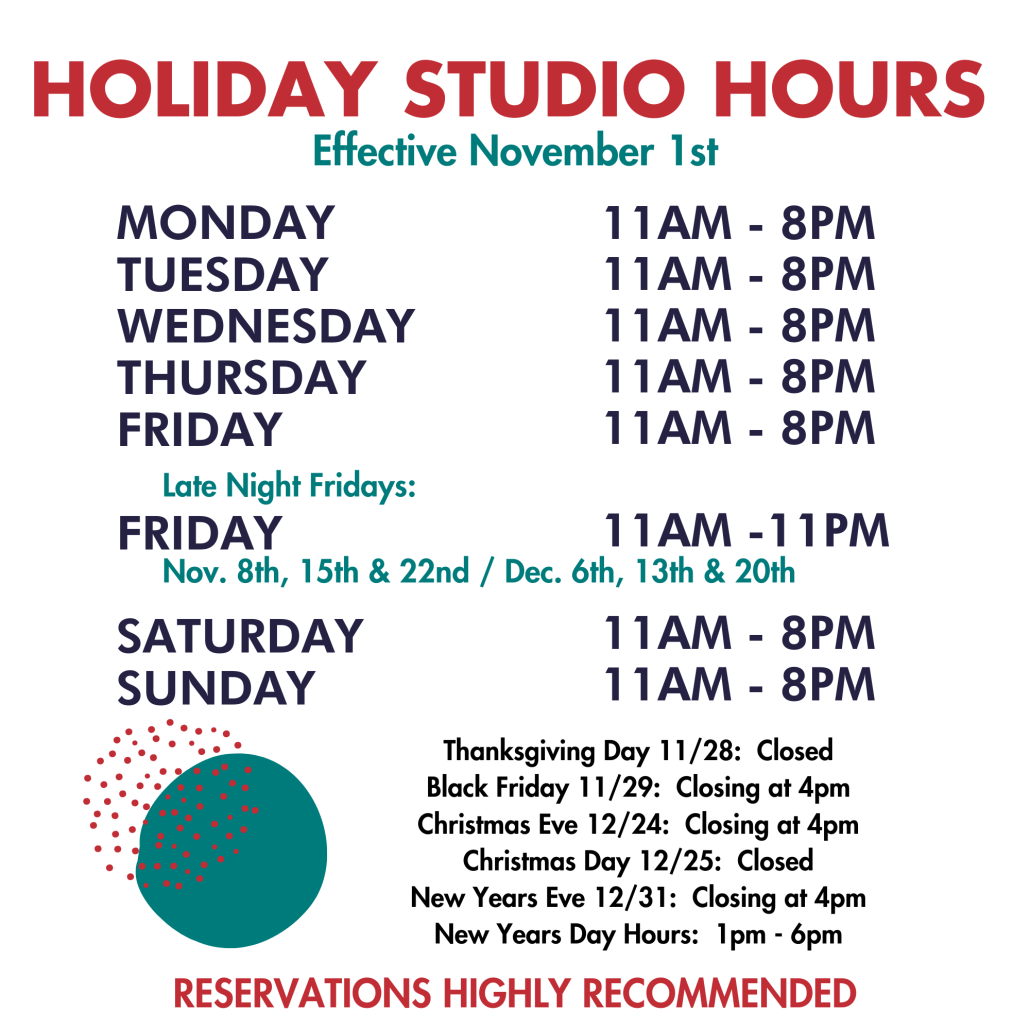 HOLIDAY STUDIO HOURS
Effective November 1st

| | |
|---|---|
| MONDAY | 11AM - 8PM |
| TUESDAY | 11AM - 8PM |
| WEDNESDAY | 11AM - 8PM |
| THURSDAY | 11AM - 8PM |
| FRIDAY | 11AM - 8PM |

Late Night Fridays:
FRIDAY 11AM -11PM
Nov. 8th, 15th & 22nd / Dec. 6th, 13th & 20th

| | |
|---|---|
| SATURDAY | 11AM - 8PM |
| SUNDAY | 11AM - 8PM |

Thanksgiving Day 11/28: Closed
Black Friday 11/29: Closing at 4pm
Christmas Eve 12/24: Closing at 4pm
Christmas Day 12/25: Closed
New Years Eve 12/31: Closing at 4pm
New Years Day Hours: 1pm - 6pm

RESERVATIONS HIGHLY RECOMMENDED